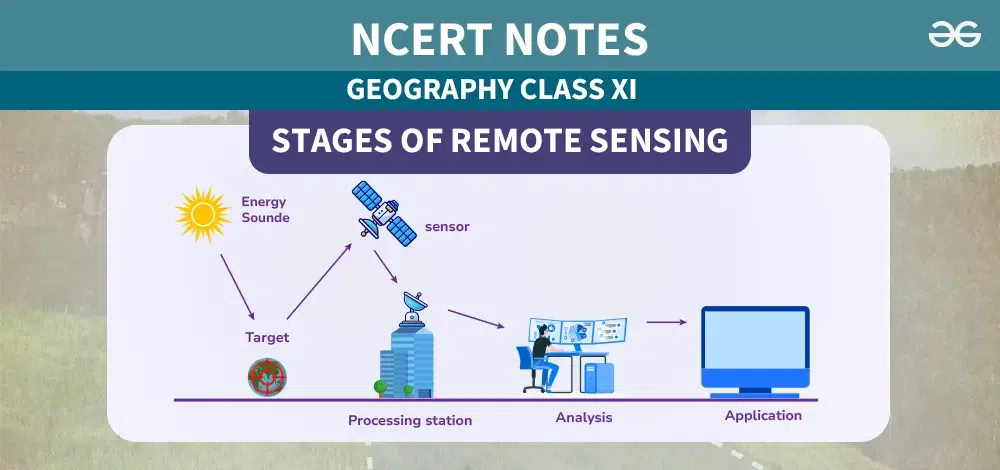 NCERT NOTES

GEOGRAPHY CLASS XI

STAGES OF REMOTE SENSING

Energy Sounde

sensor

Target

Processing station

Analysis

Application